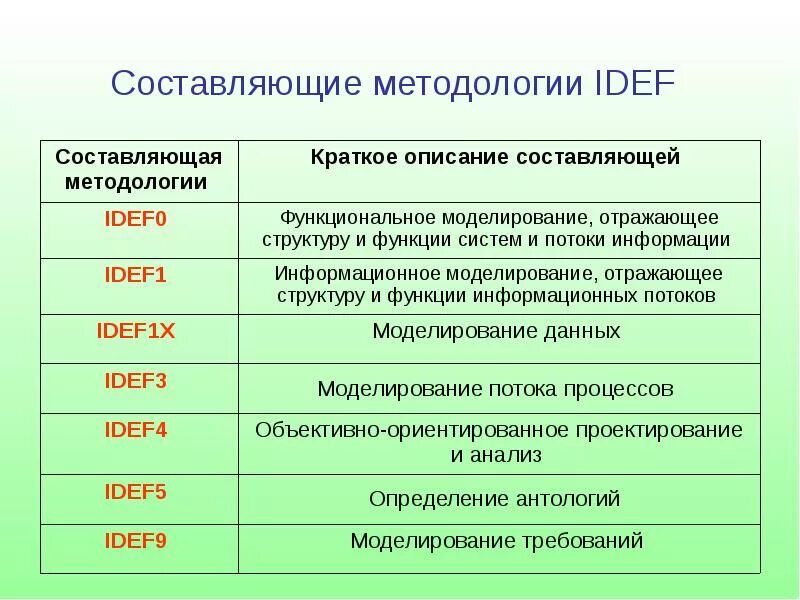 Составляющие методологии IDEF

| Составляющая методологии | Краткое описание составляющей |
|---|---|
| IDEF0 | Функциональное моделирование, отражающее структуру и функции систем и потоки информации |
| IDEF1 | Информационное моделирование, отражающее структуру и функции информационных потоков |
| IDEF1X | Моделирование данных |
| IDEF3 | Моделирование потока процессов |
| IDEF4 | Объективно-ориентированное проектирование и анализ |
| IDEF5 | Определение антологий |
| IDEF9 | Моделирование требований |